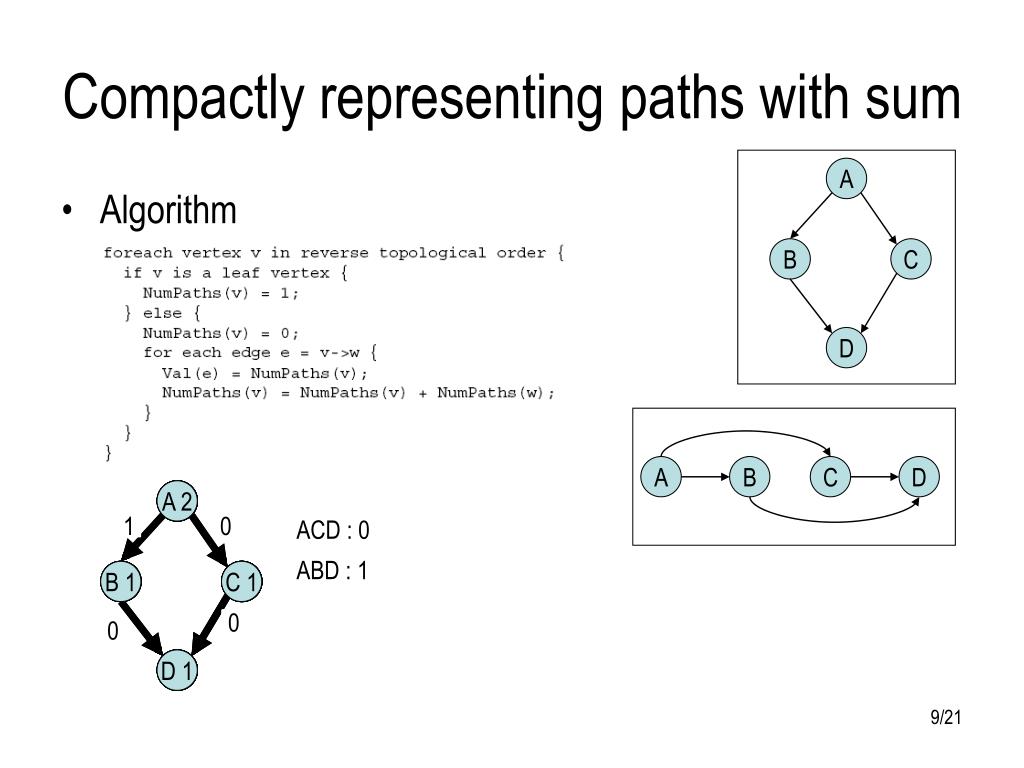 Compactly representing paths with sum

• Algorithm

foreach vertex v in reverse topological order {
  if v is a leaf vertex {
    NumPaths(v) = 1;
  } else {
    NumPaths(v) = 0;
    for each edge e = v->w {
      Val(e) = NumPaths(v);
      NumPaths(v) = NumPaths(v) + NumPaths(w);
    }
  }
}

A
B
C
D

A
B
C
D

A 2
1
0
B 1
C 1
0
0
D 1

ACD : 0
ABD : 1

9/21